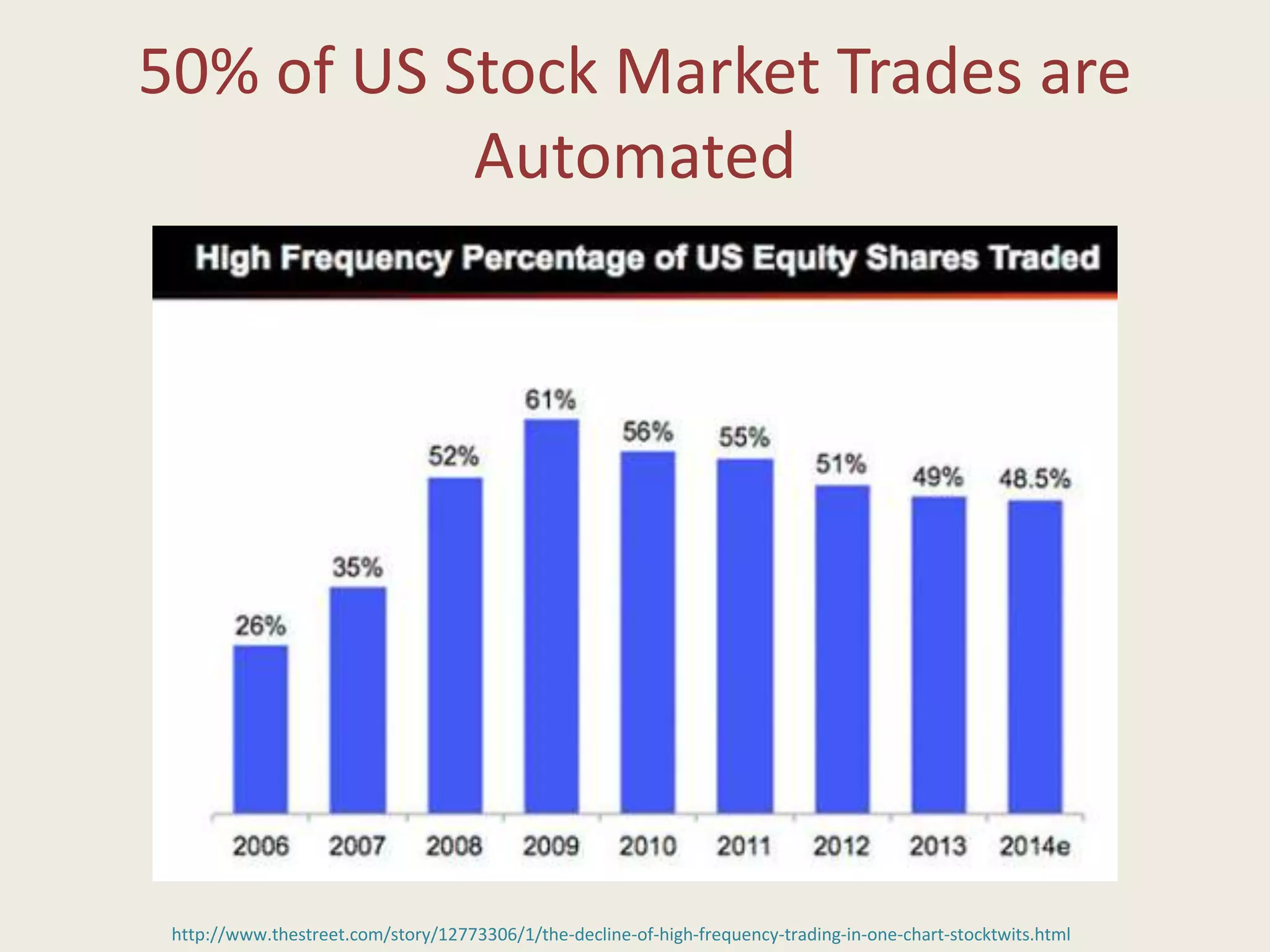 50% of US Stock Market Trades are Automated

High Frequency Percentage of US Equity Shares Traded

26%
35%
52%
61%
56%
55%
51%
49%
48.5%

2006
2007
2008
2009
2010
2011
2012
2013
2014e

http://www.thestreet.com/story/12773306/1/the-decline-of-high-frequency-trading-in-one-chart-stocktwits.html